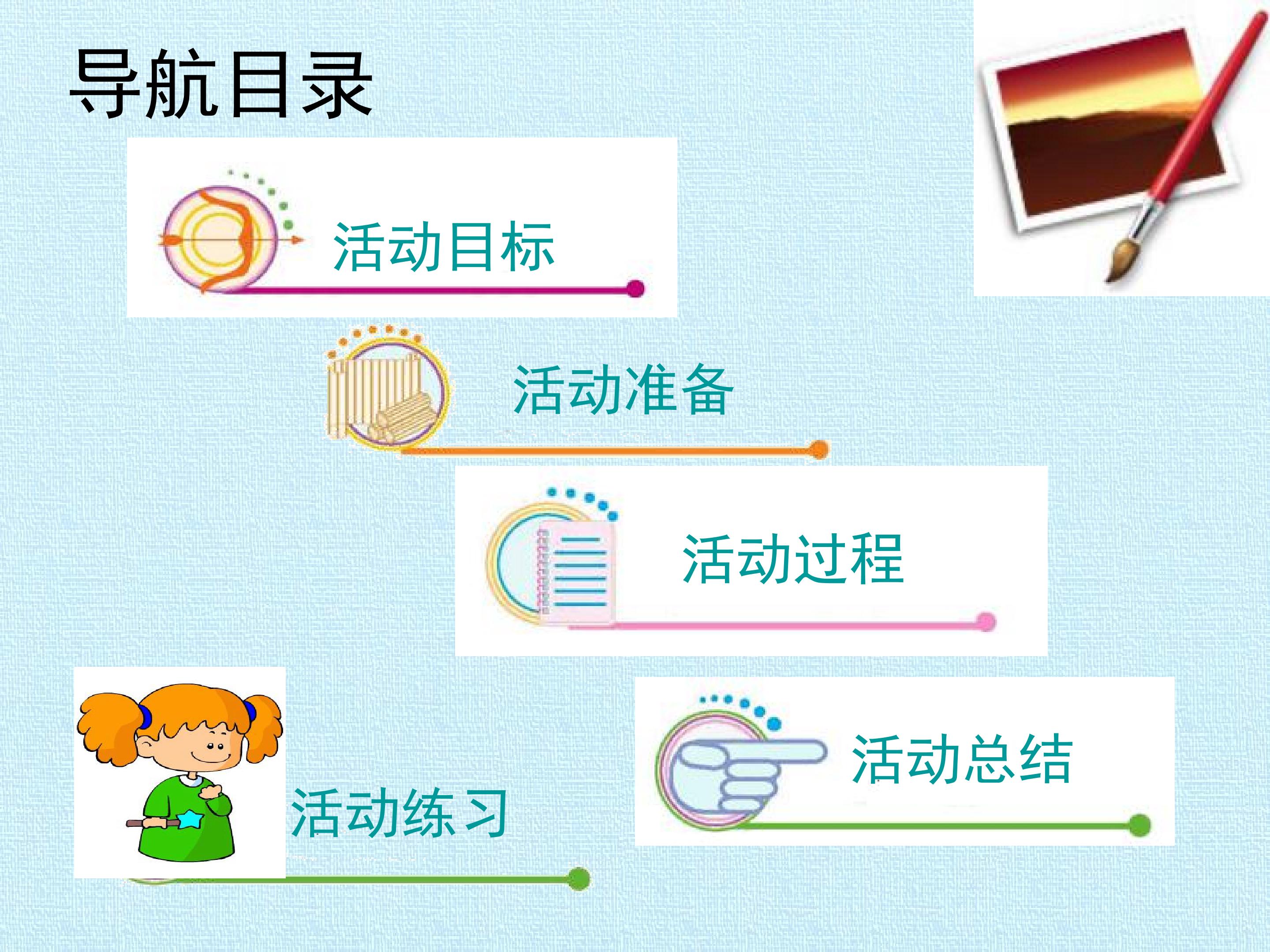 导航目录

活动目标

活动准备

活动过程

活动总结

活动练习